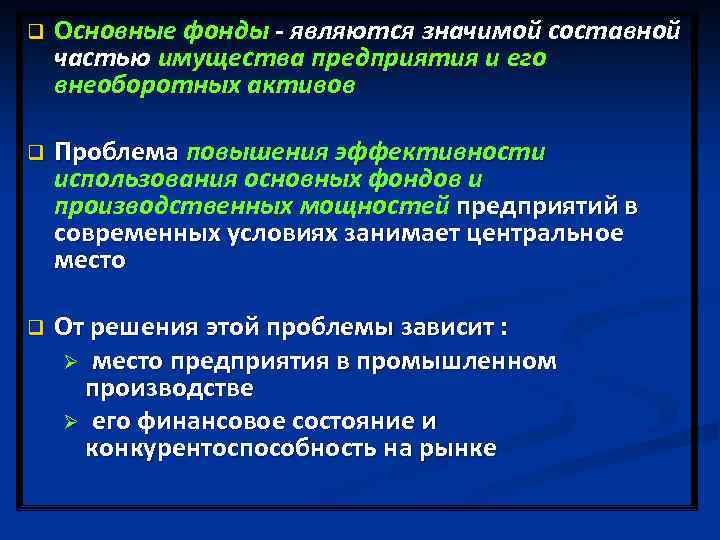 Основные фонды - являются значимой составной частью имущества предприятия и его внеоборотных активов

Проблема повышения эффективности использования основных фондов и производственных мощностей предприятий в современных условиях занимает центральное место

От решения этой проблемы зависит :

место предприятия в промышленном производстве

его финансовое состояние и конкурентоспособность на рынке